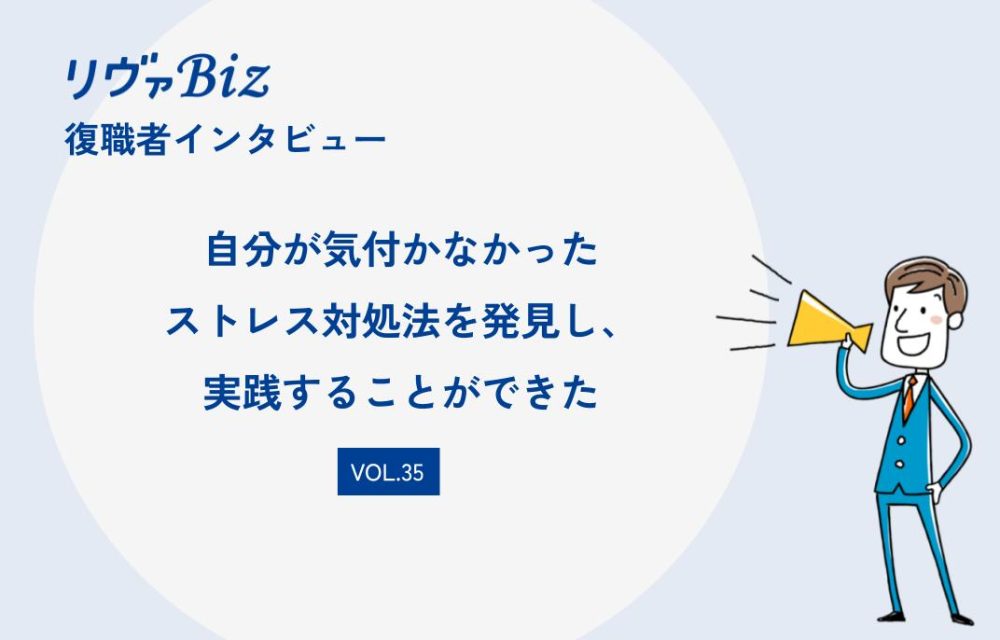 リヴァBiz
復職者インタビュー

自分が気付かなかった
ストレス対処法を発見し、
実践することができた

VOL.35